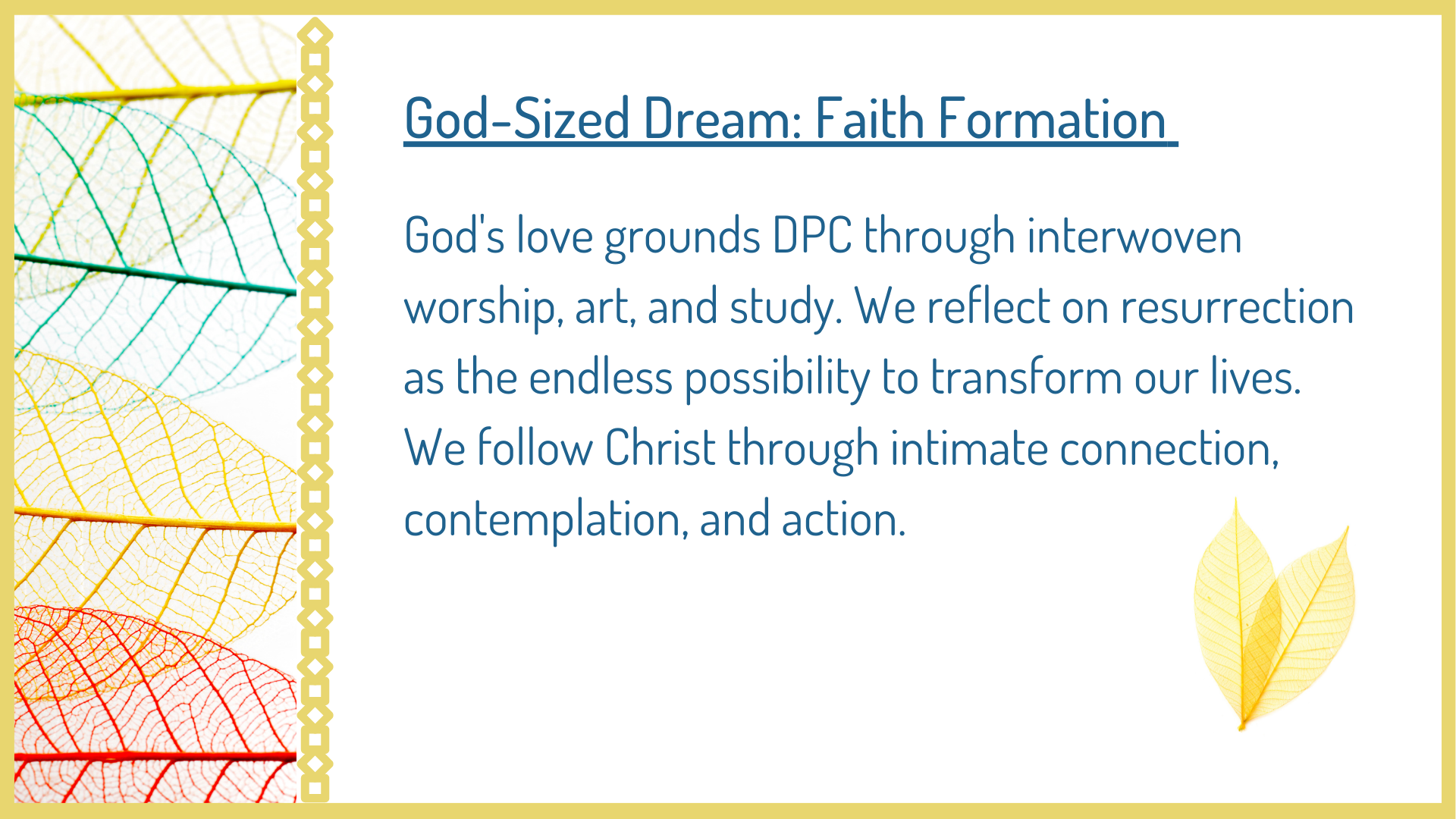 God-Sized Dream: Faith Formation

God's love grounds DPC through interwoven worship, art, and study. We reflect on resurrection as the endless possibility to transform our lives. We follow Christ through intimate connection, contemplation, and action.